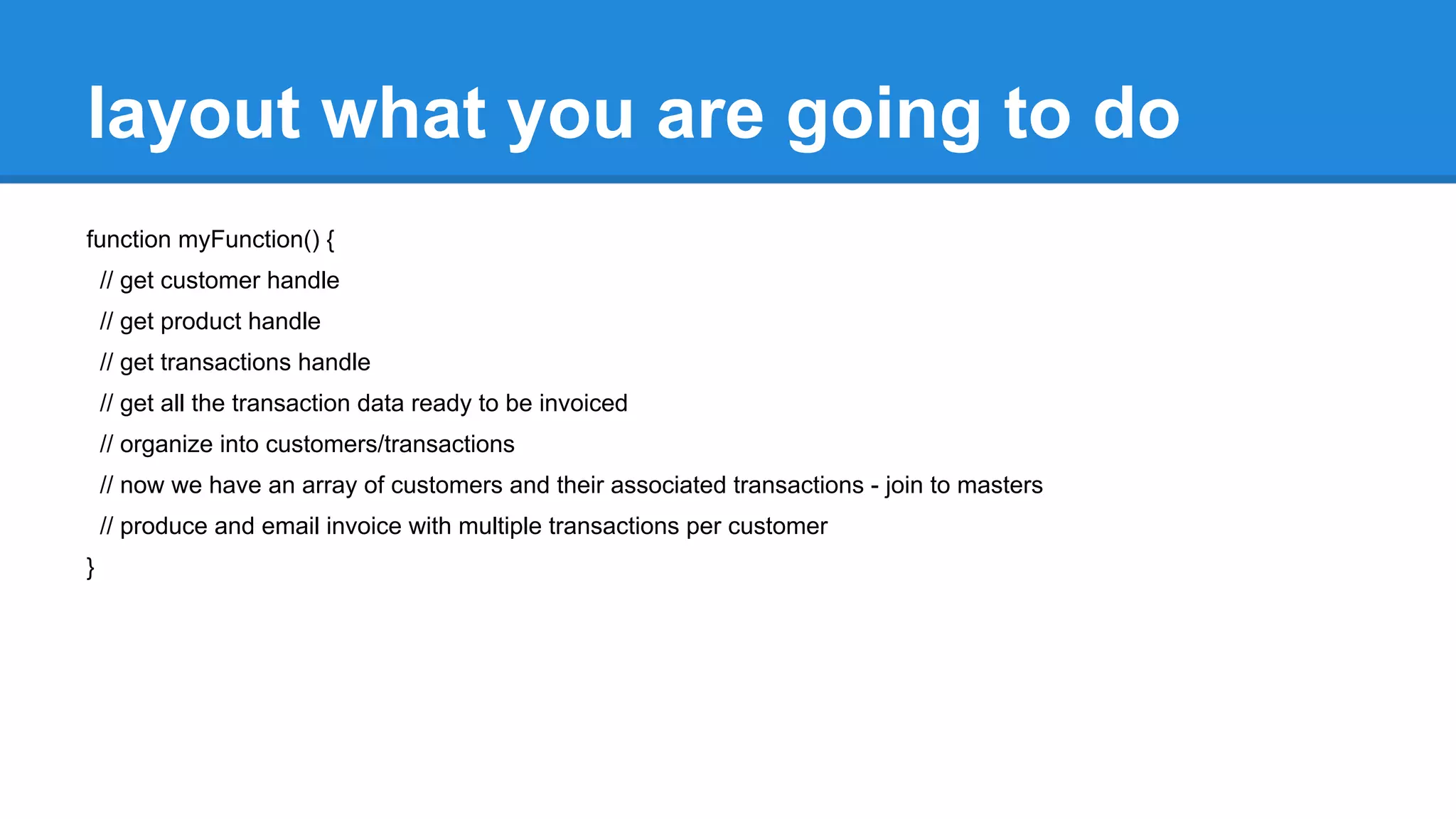 layout what you are going to do

function myFunction() {
// get customer handle
// get product handle
// get transactions handle
// get all the transaction data ready to be invoiced
// organize into customers/transactions
// now we have an array of customers and their associated transactions - join to masters
// produce and email invoice with multiple transactions per customer
}